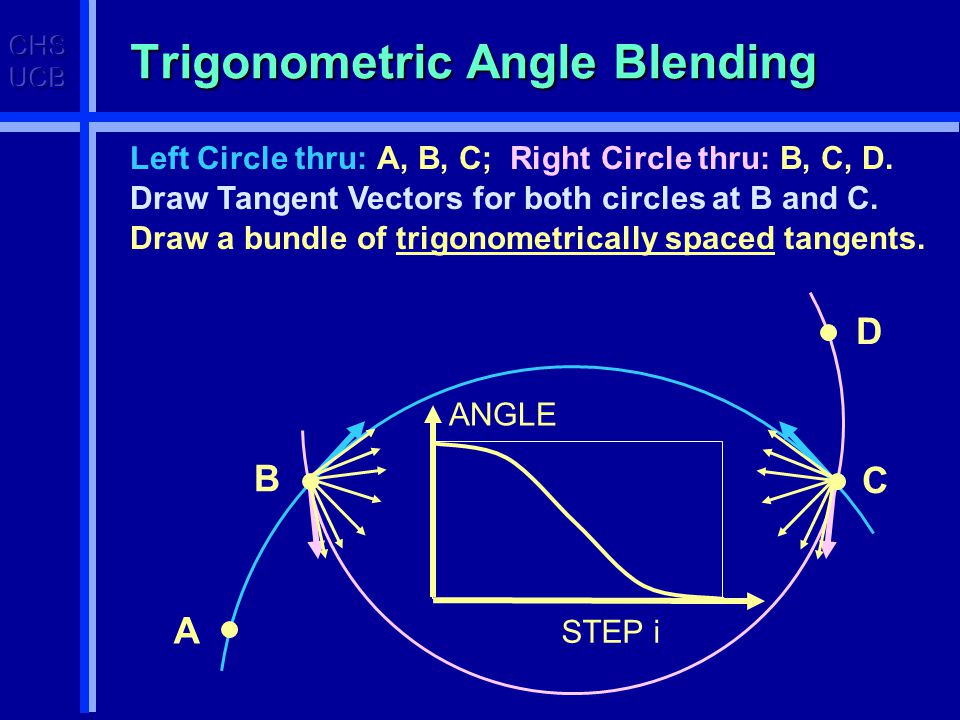 CHS
UCB

Trigonometric Angle Blending

Left Circle thru: A, B, C; Right Circle thru: B, C, D.
Draw Tangent Vectors for both circles at B and C.
Draw a bundle of trigonometrically spaced tangents.

D
ANGLE
B
C
A
STEP i